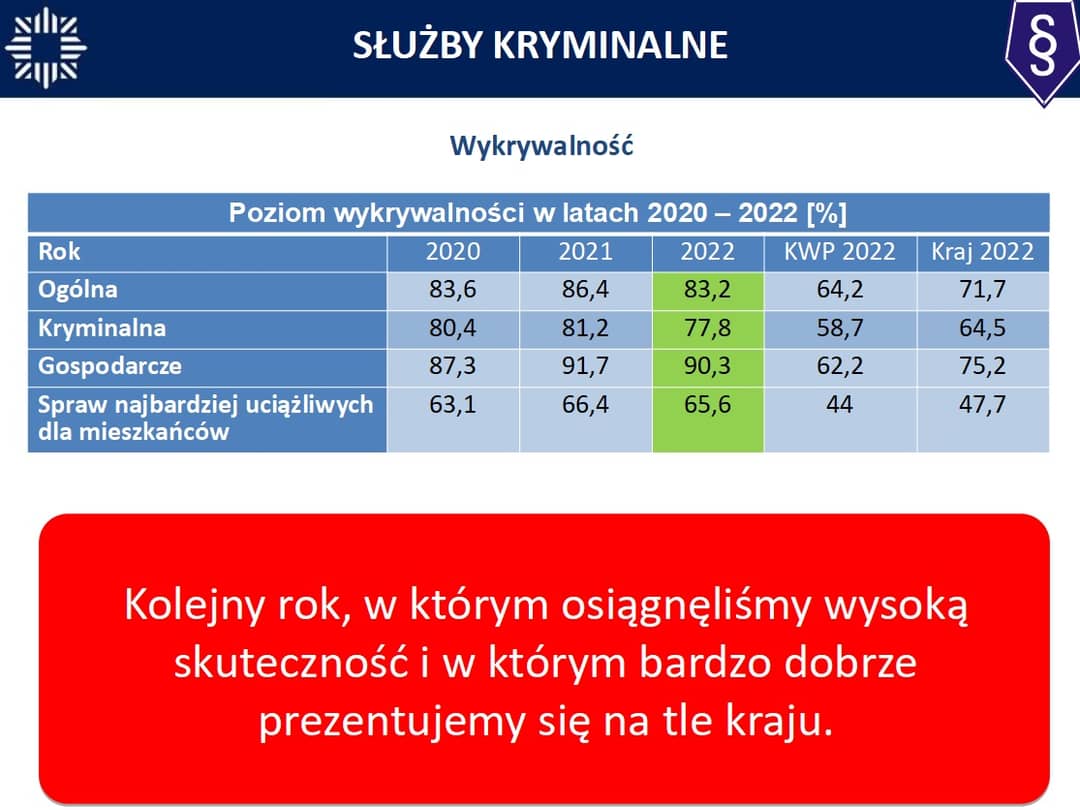 SŁUŻBY KRYMINALNE

§

Wykrywalność

Poziom wykrywalności w latach 2020 – 2022 [%]

| Rok | 2020 | 2021 | 2022 | KWP 2022 | Kraj 2022 |
|---|---|---|---|---|---|
| Ogólna | 83,6 | 86,4 | 83,2 | 64,2 | 71,7 |
| Kryminalna | 80,4 | 81,2 | 77,8 | 58,7 | 64,5 |
| Gospodarcze | 87,3 | 91,7 | 90,3 | 62,2 | 75,2 |
| Spraw najbardziej uciążliwych dla mieszkańców | 63,1 | 66,4 | 65,6 | 44 | 47,7 |

Kolejny rok, w którym osiągnęliśmy wysoką skuteczność i w którym bardzo dobrze prezentujemy się na tle kraju.